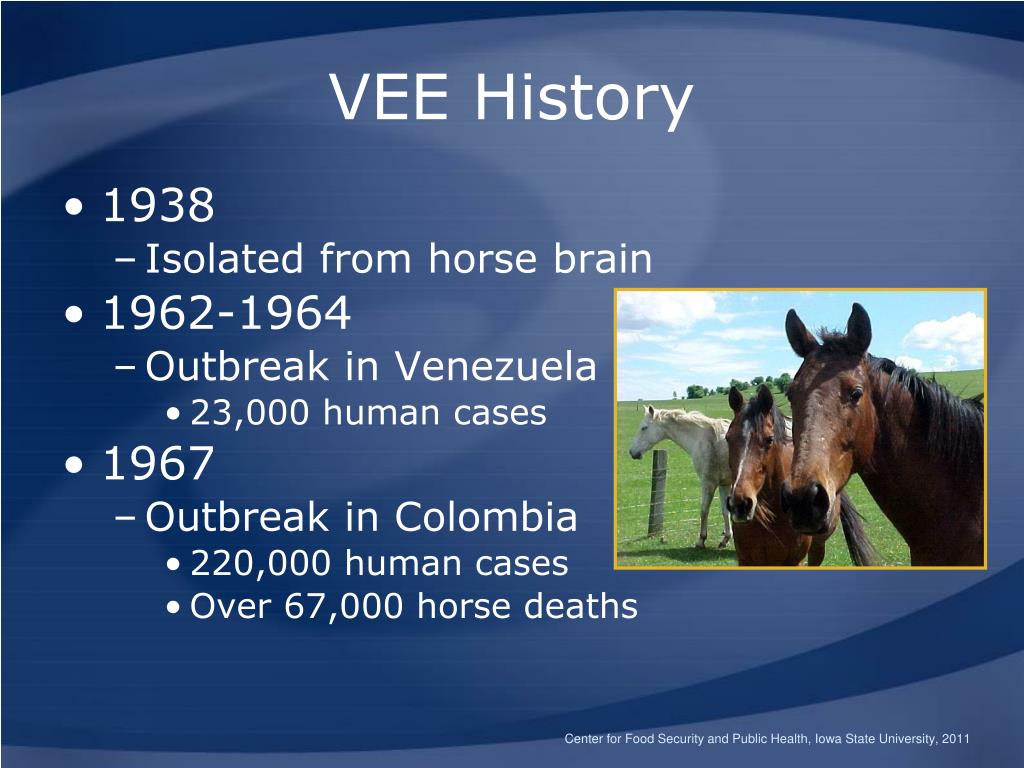 VEE History

• 1938
– Isolated from horse brain
• 1962-1964
– Outbreak in Venezuela
• 23,000 human cases
• 1967
– Outbreak in Colombia
• 220,000 human cases
• Over 67,000 horse deaths

Center for Food Security and Public Health, Iowa State University, 2011